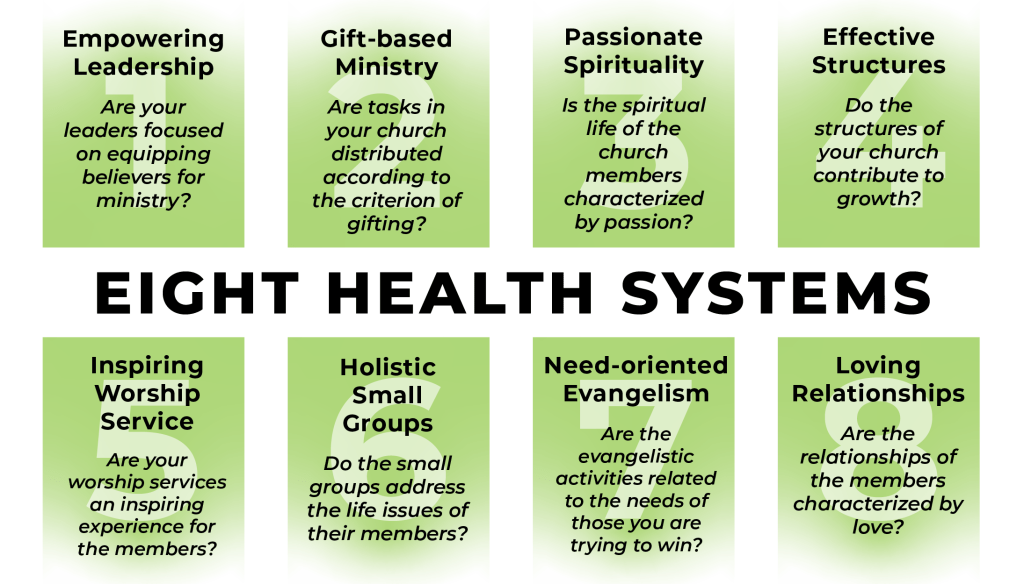 1
Empowering Leadership
Are your leaders focused on equipping believers for ministry?

2
Gift-based Ministry
Are tasks in your church distributed according to the criterion of gifting?

3
Passionate Spirituality
Is the spiritual life of the church members characterized by passion?

4
Effective Structures
Do the structures of your church contribute to growth?

EIGHT HEALTH SYSTEMS

5
Inspiring Worship Service
Are your worship services an inspiring experience for the members?

6
Holistic Small Groups
Do the small groups address the life issues of their members?

7
Need-oriented Evangelism
Are the evangelistic activities related to the needs of those you are trying to win?

8
Loving Relationships
Are the relationships of the members characterized by love?